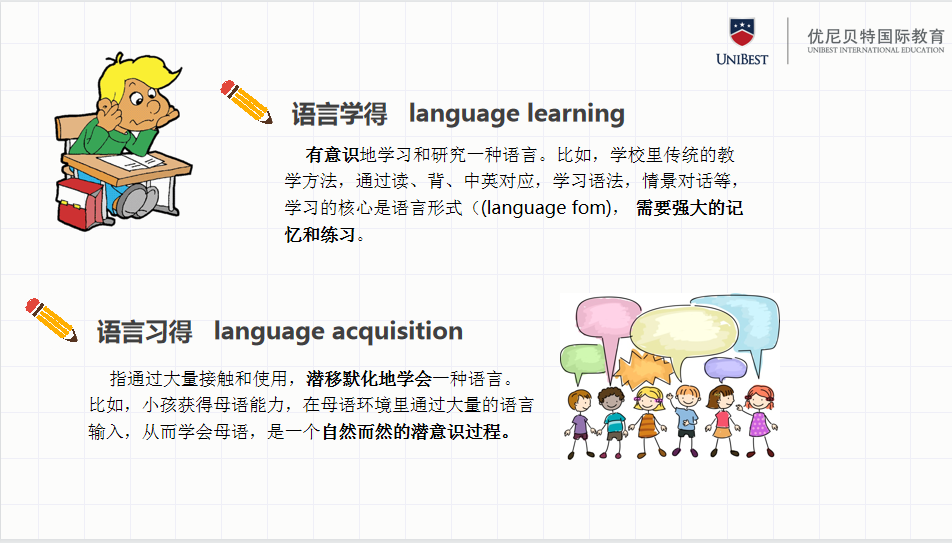 UNIBEST 优尼贝特国际教育 UNIBEST INTERNATIONAL EDUCATION

语言学得 language learning

有意识地学习和研究一种语言。比如，学校里传统的教学方法，通过读、背、中英对应，学习语法，情景对话等，学习的核心是语言形式（(language fom)， 需要强大的记忆和练习。

语言习得 language acquisition

指通过大量接触和使用，潜移默化地学会一种语言。比如，小孩获得母语能力，在母语环境里通过大量的语言输入，从而学会母语，是一个自然而然的潜意识过程。